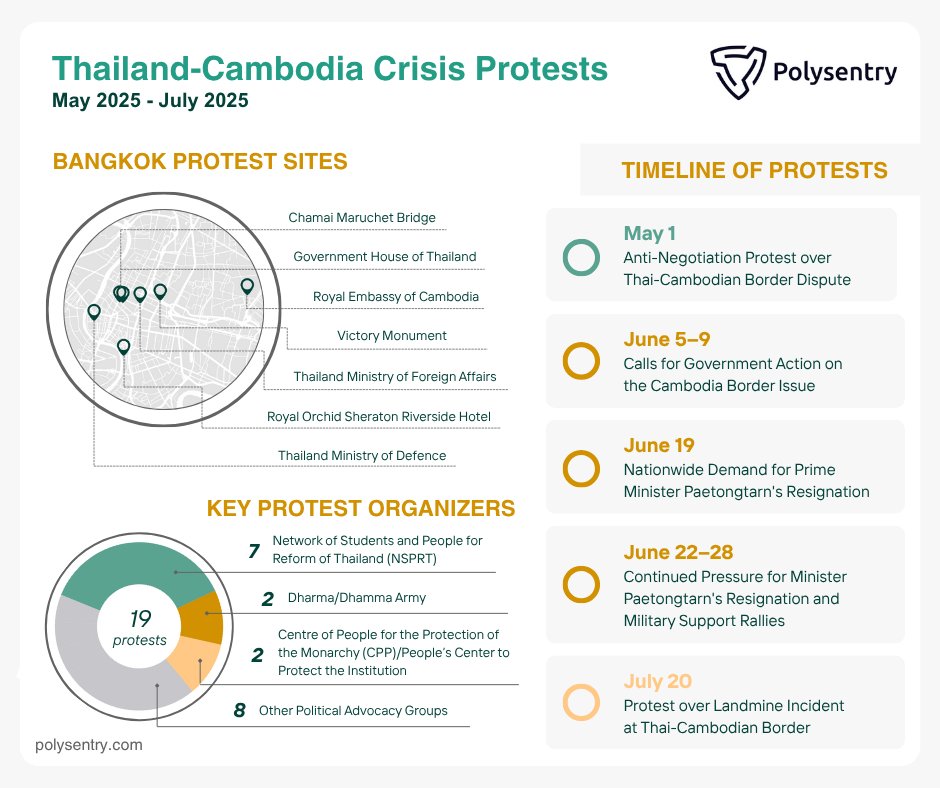 Thailand-Cambodia Crisis Protests
May 2025 - July 2025

Polysentry

BANGKOK PROTEST SITES

Chamai Maruchet Bridge
Government House of Thailand
Royal Embassy of Cambodia
Victory Monument
Thailand Ministry of Foreign Affairs
Royal Orchid Sheraton Riverside Hotel
Thailand Ministry of Defence

KEY PROTEST ORGANIZERS

19 protests

7 Network of Students and People for Reform of Thailand (NSPRT)
2 Dharma/Dhamma Army
2 Centre of People for the Protection of the Monarchy (CPP)/People's Center to Protect the Institution
8 Other Political Advocacy Groups

polysentry.com

TIMELINE OF PROTESTS

May 1
Anti-Negotiation Protest over Thai-Cambodian Border Dispute

June 5–9
Calls for Government Action on the Cambodia Border Issue

June 19
Nationwide Demand for Prime Minister Paetongtarn's Resignation

June 22–28
Continued Pressure for Minister Paetongtarn's Resignation and Military Support Rallies

July 20
Protest over Landmine Incident at Thai-Cambodian Border